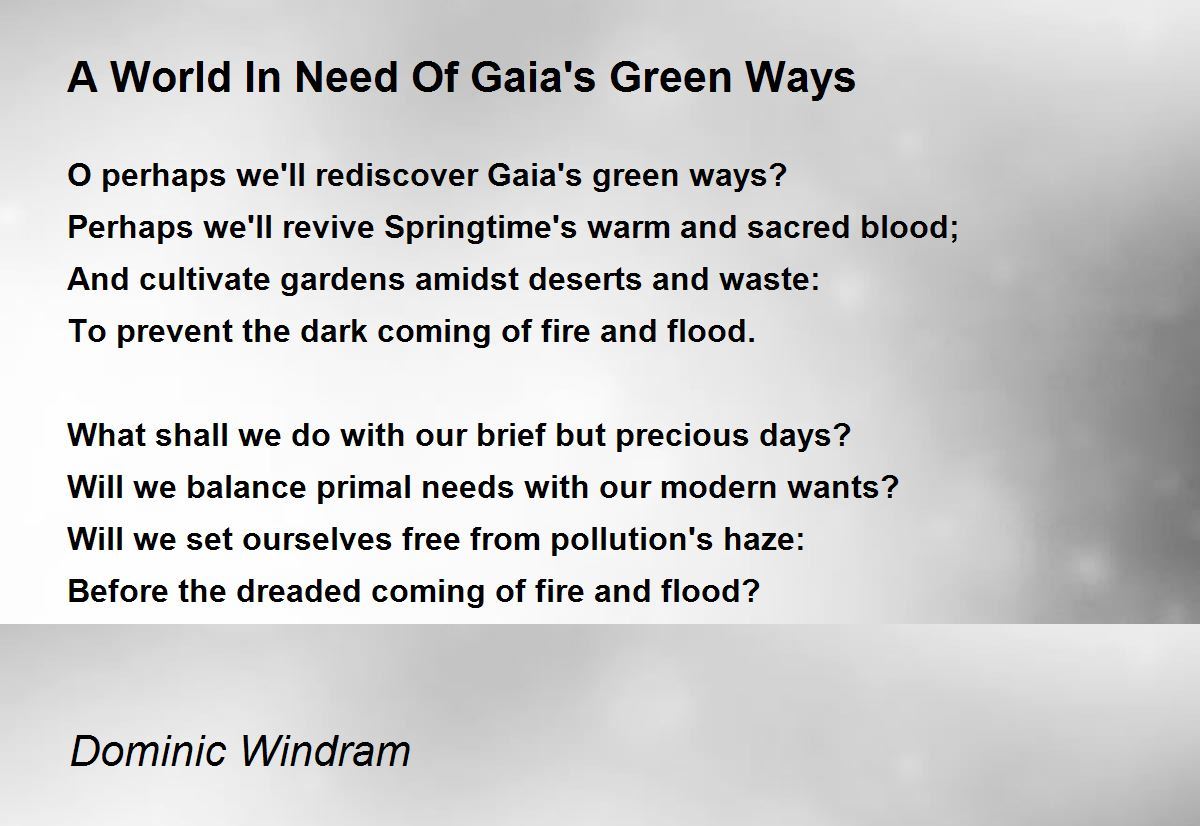 A World In Need Of Gaia's Green Ways

O perhaps we'll rediscover Gaia's green ways?
Perhaps we'll revive Springtime's warm and sacred blood;
And cultivate gardens amidst deserts and waste:
To prevent the dark coming of fire and flood.

What shall we do with our brief but precious days?
Will we balance primal needs with our modern wants?
Will we set ourselves free from pollution's haze:
Before the dreaded coming of fire and flood?

Dominic Windram